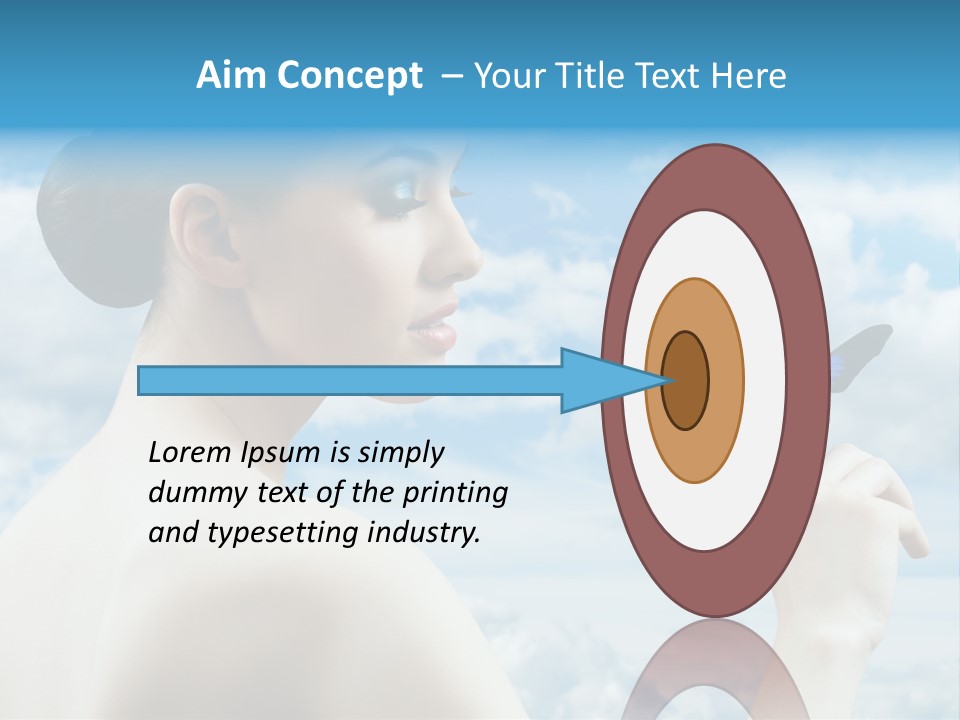 Aim Concept – Your Title Text Here

Lorem Ipsum is simply dummy text of the printing and typesetting industry.